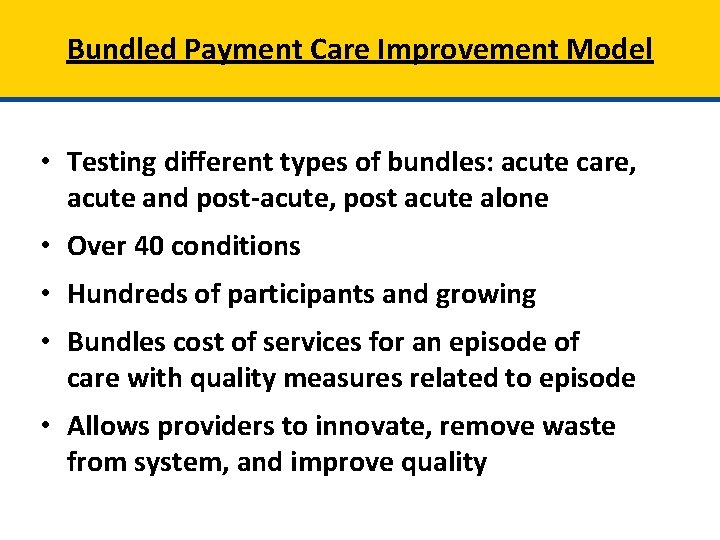 Bundled Payment Care Improvement Model

• Testing different types of bundles: acute care, acute and post-acute, post acute alone

• Over 40 conditions

• Hundreds of participants and growing

• Bundles cost of services for an episode of care with quality measures related to episode

• Allows providers to innovate, remove waste from system, and improve quality